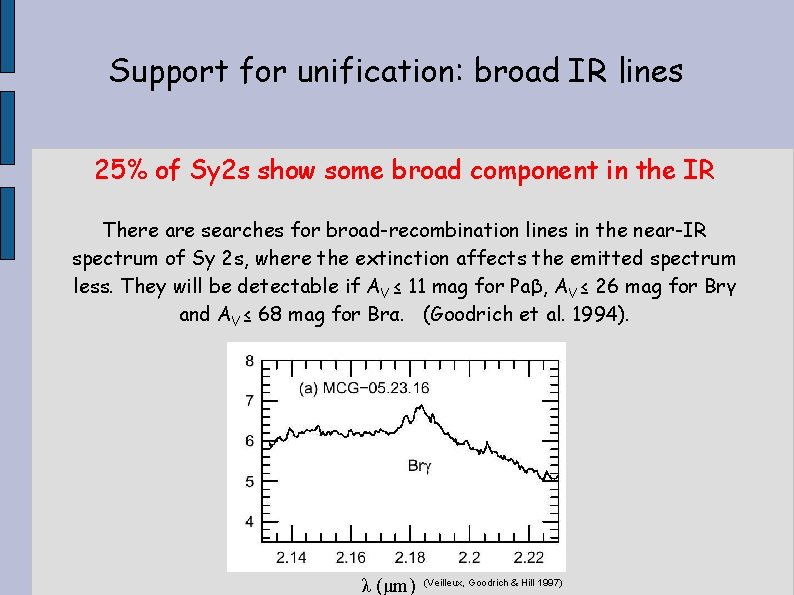 Support for unification: broad IR lines

25% of Sy2s show some broad component in the IR

There are searches for broad-recombination lines in the near-IR spectrum of Sy 2s, where the extinction affects the emitted spectrum less. They will be detectable if $A_V \leq 11$ mag for Paβ, $A_V \leq 26$ mag for Brγ and $A_V \leq 68$ mag for Brα. (Goodrich et al. 1994).

8
7
6
5
4
(a) MCG−05.23.16
Brγ
2.14 2.16 2.18 2.2 2.22
λ (μm) (Veilleux, Goodrich & Hill 1997)